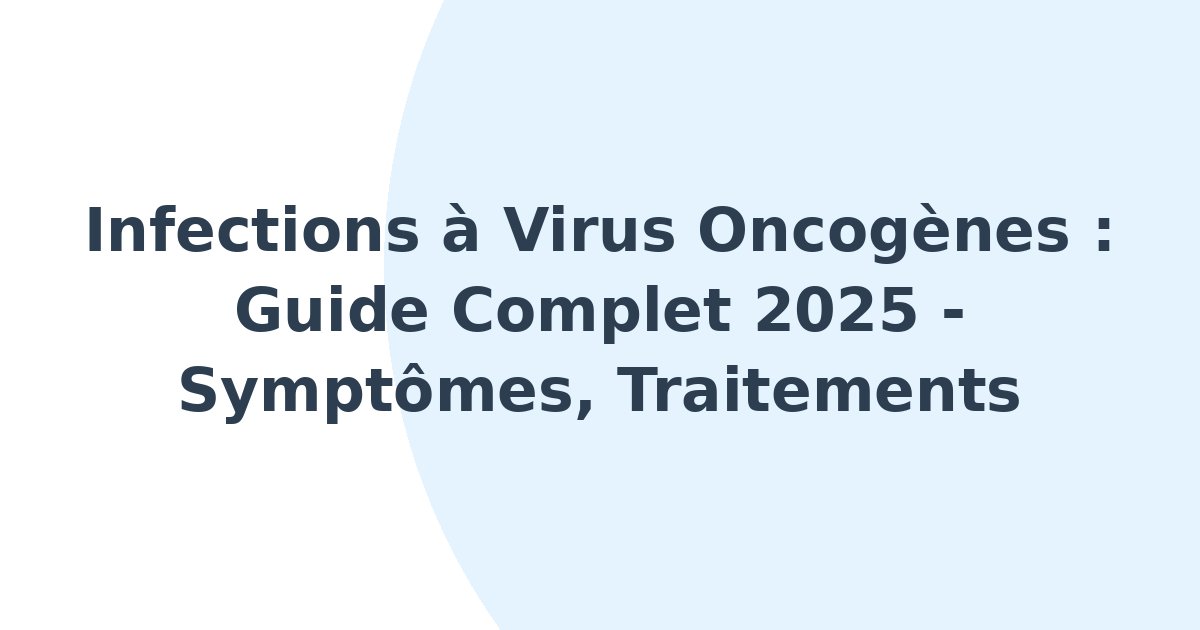 Infections à Virus Oncogènes : Guide Complet 2025 - Symptômes, Traitements